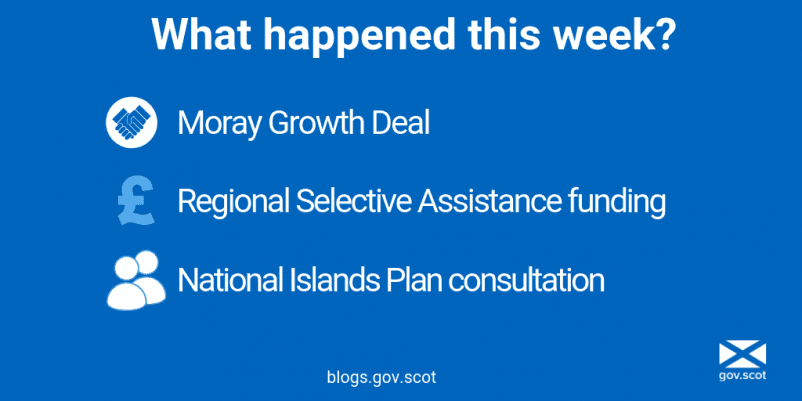 What happened this week?

Moray Growth Deal

£ Regional Selective Assistance funding

National Islands Plan consultation

blogs.gov.scot

gov.scot